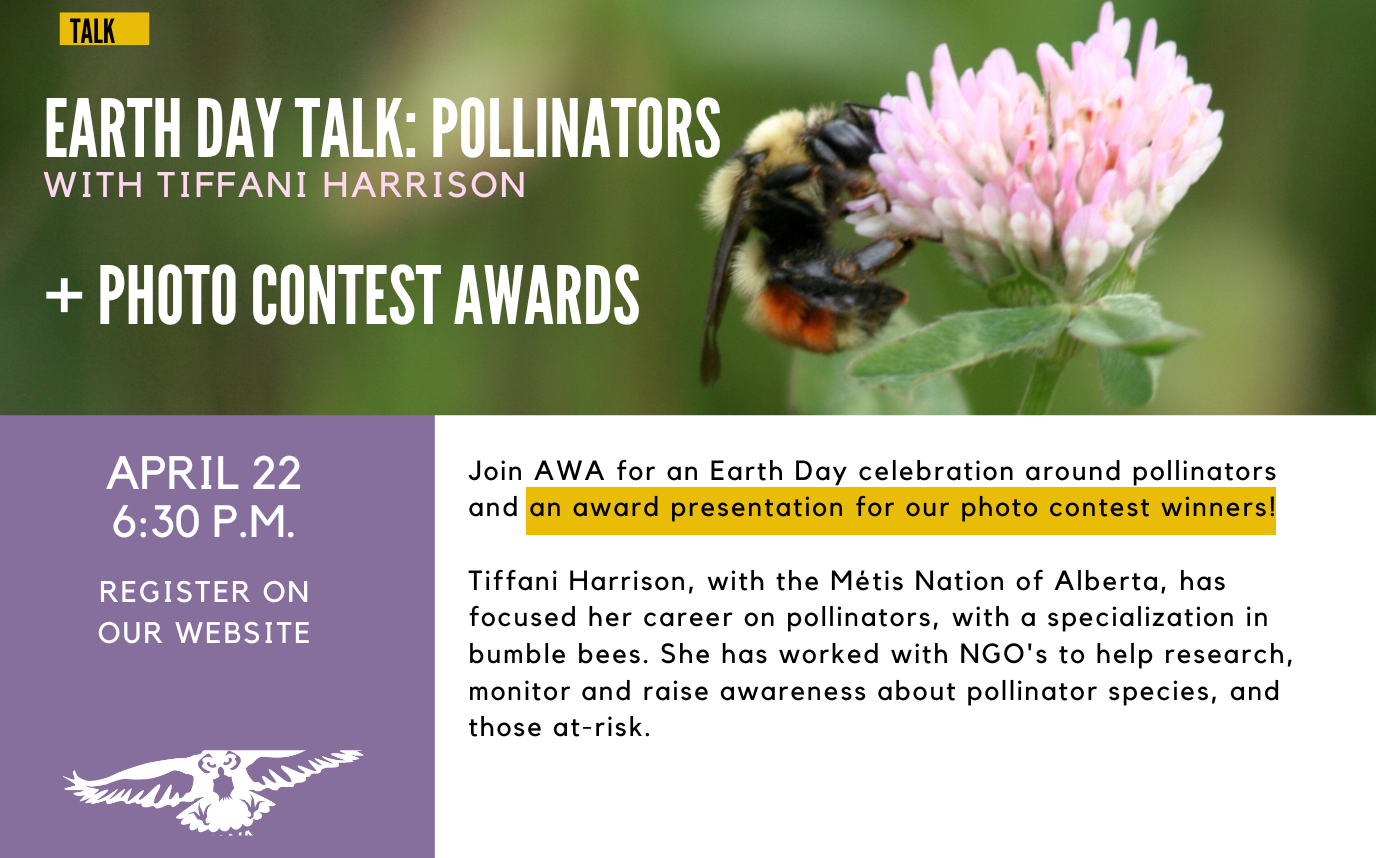 TALK

EARTH DAY TALK: POLLINATORS
WITH TIFFANI HARRISON

+ PHOTO CONTEST AWARDS

APRIL 22
6:30 P.M.

REGISTER ON OUR WEBSITE

Join AWA for an Earth Day celebration around pollinators and an award presentation for our photo contest winners!

Tiffani Harrison, with the Métis Nation of Alberta, has focused her career on pollinators, with a specialization in bumble bees. She has worked with NGO's to help research, monitor and raise awareness about pollinator species, and those at-risk.